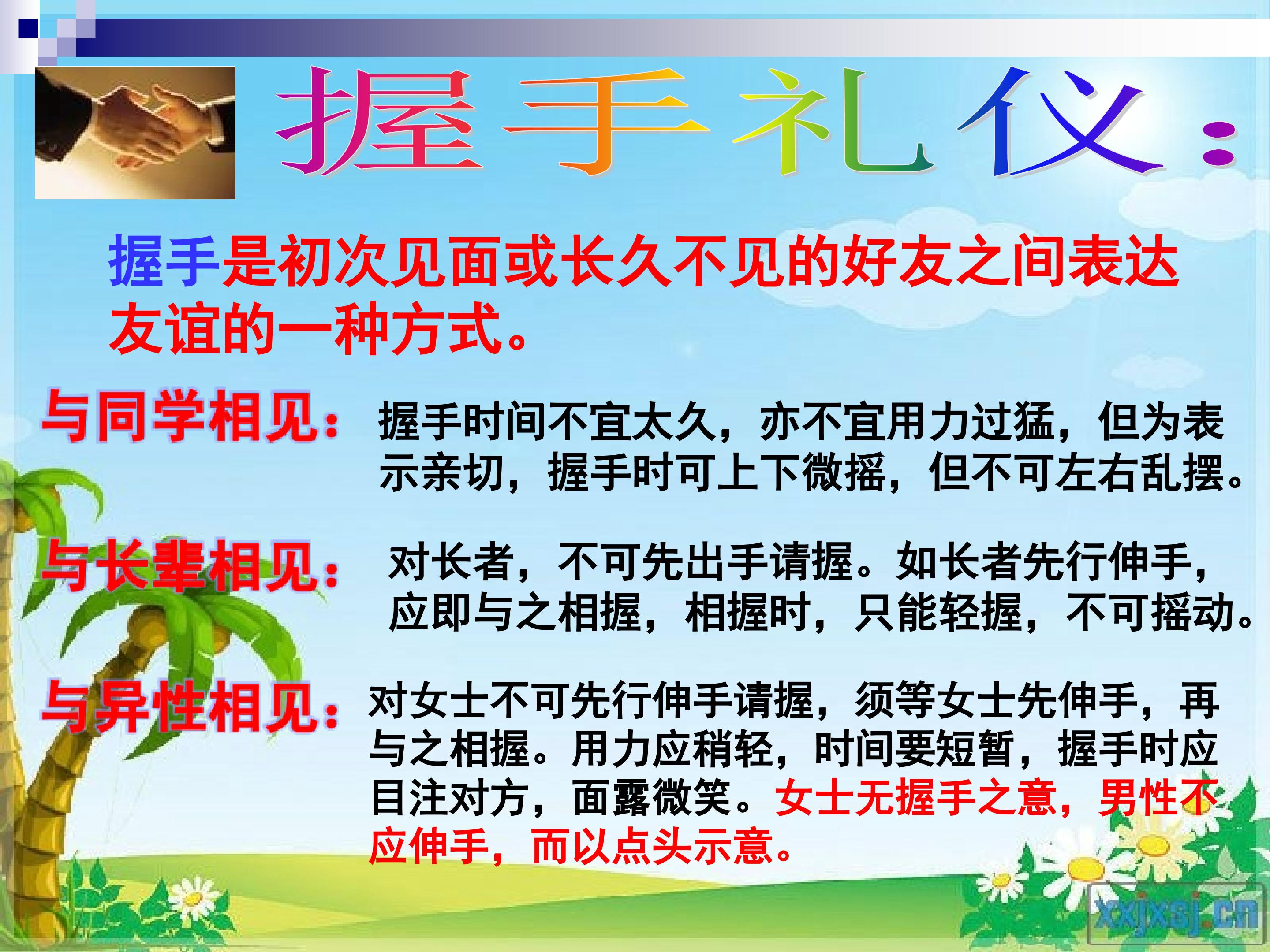 握手礼仪：

握手是初次见面或长久不见的好友之间表达友谊的一种方式。

与同学相见：握手时间不宜太久，亦不宜用力过猛，但为表示亲切，握手时可上下微摇，但不可左右乱摆。

与长辈相见：对长者，不可先出手请握。如长者先行伸手，应即与之相握，相握时，只能轻握，不可摇动。

与异性相见：对女士不可先行伸手请握，须等女士先伸手，再与之相握。用力应稍轻，时间要短暂，握手时应目注对方，面露微笑。女士无握手之意，男性不应伸手，而以点头示意。

xxjxsj.cn